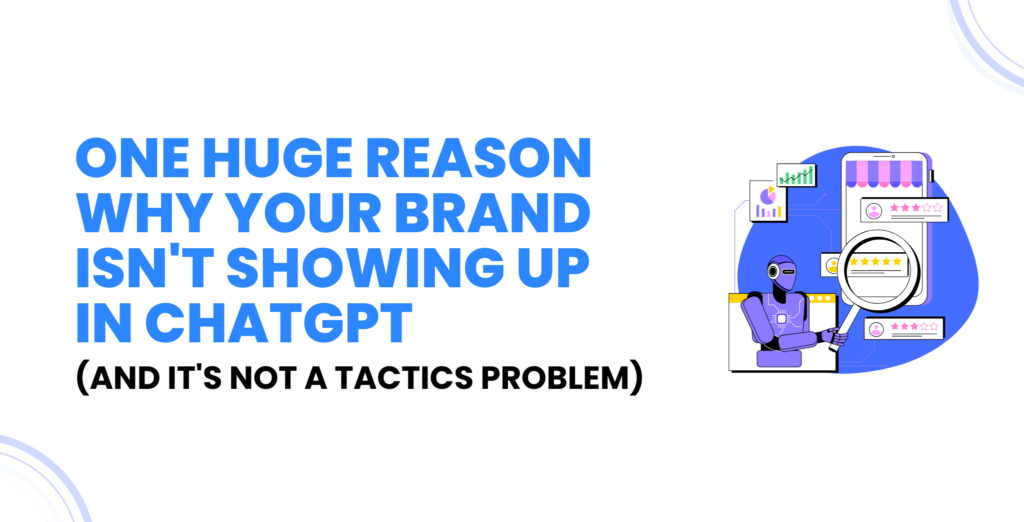 ONE HUGE REASON WHY YOUR BRAND ISN'T SHOWING UP IN CHATGPT

(AND IT'S NOT A TACTICS PROBLEM)